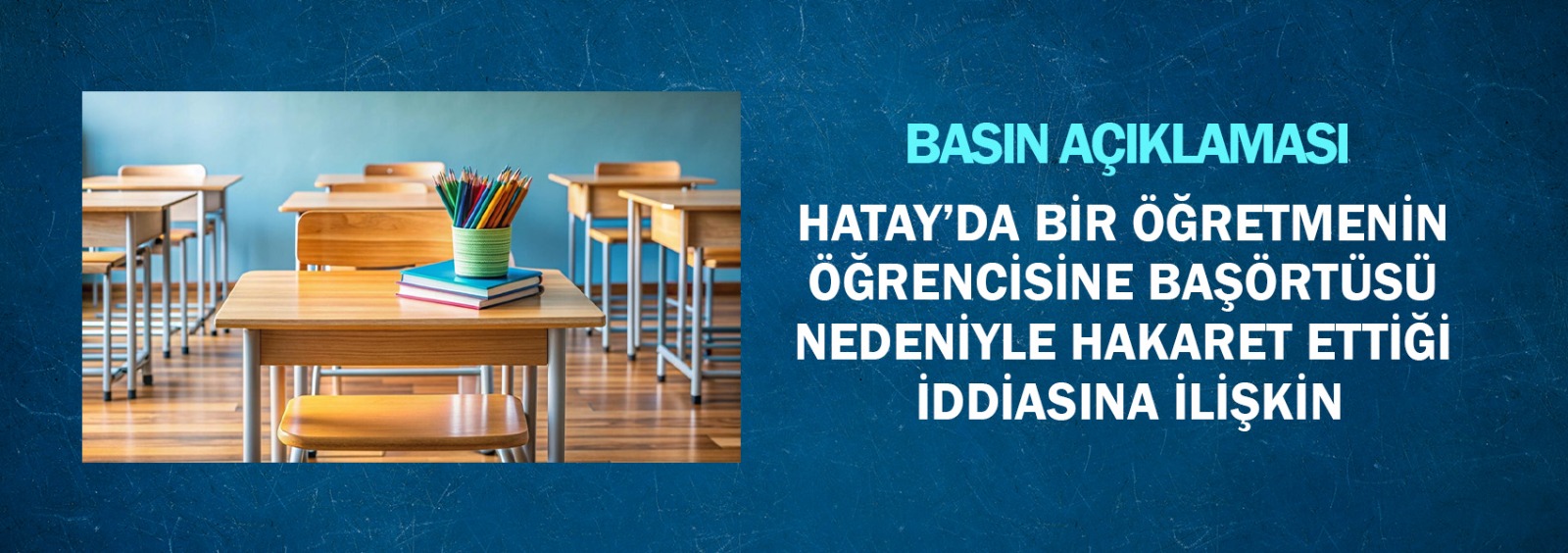 BASIN AÇIKLAMASI

HATAY'DA BİR ÖĞRETMENİN ÖĞRENCİSİNE BAŞÖRTÜSÜ NEDENİYLE HAKARET ETTİĞİ İDDİASINA İLİŞKİN